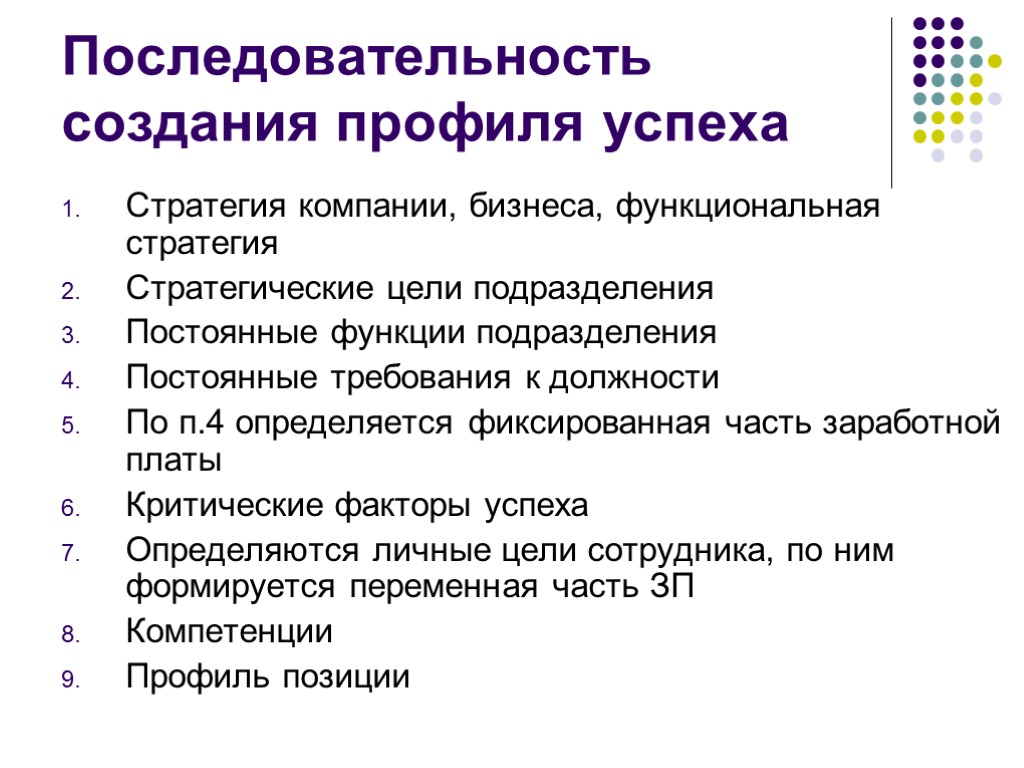 Последовательность создания профиля успеха

1. Стратегия компании, бизнеса, функциональная стратегия
2. Стратегические цели подразделения
3. Постоянные функции подразделения
4. Постоянные требования к должности
5. По п.4 определяется фиксированная часть заработной платы
6. Критические факторы успеха
7. Определяются личные цели сотрудника, по ним формируется переменная часть ЗП
8. Компетенции
9. Профиль позиции